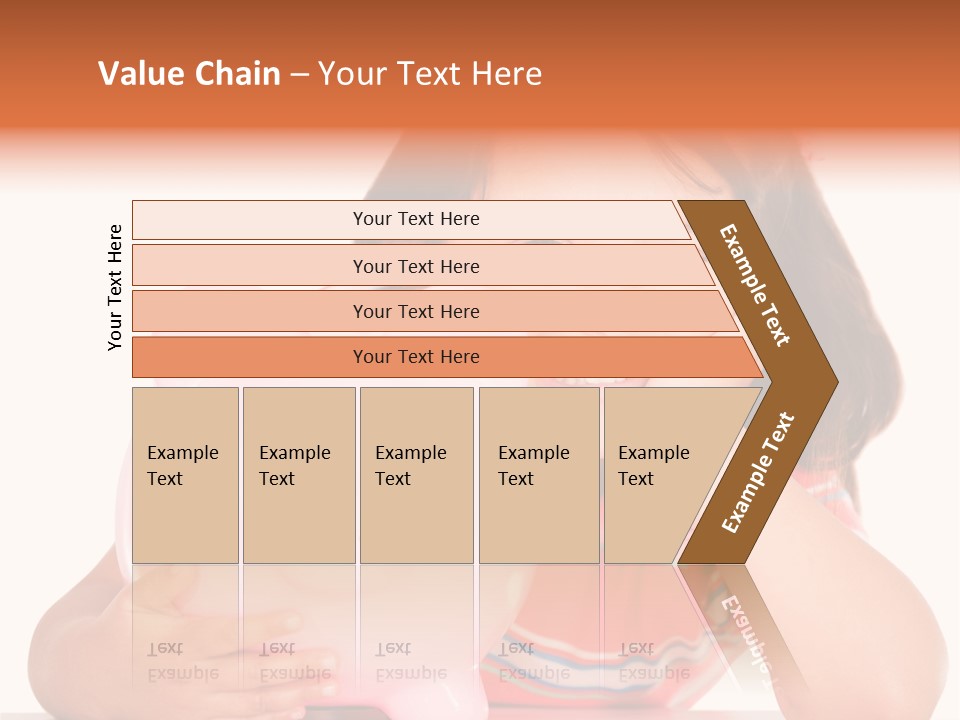 Value Chain – Your Text Here

Your Text Here

Your Text Here

Your Text Here

Your Text Here

Your Text Here

Example Text

Example Text

Example Text

Example Text

Example Text

Example Text

Example Text